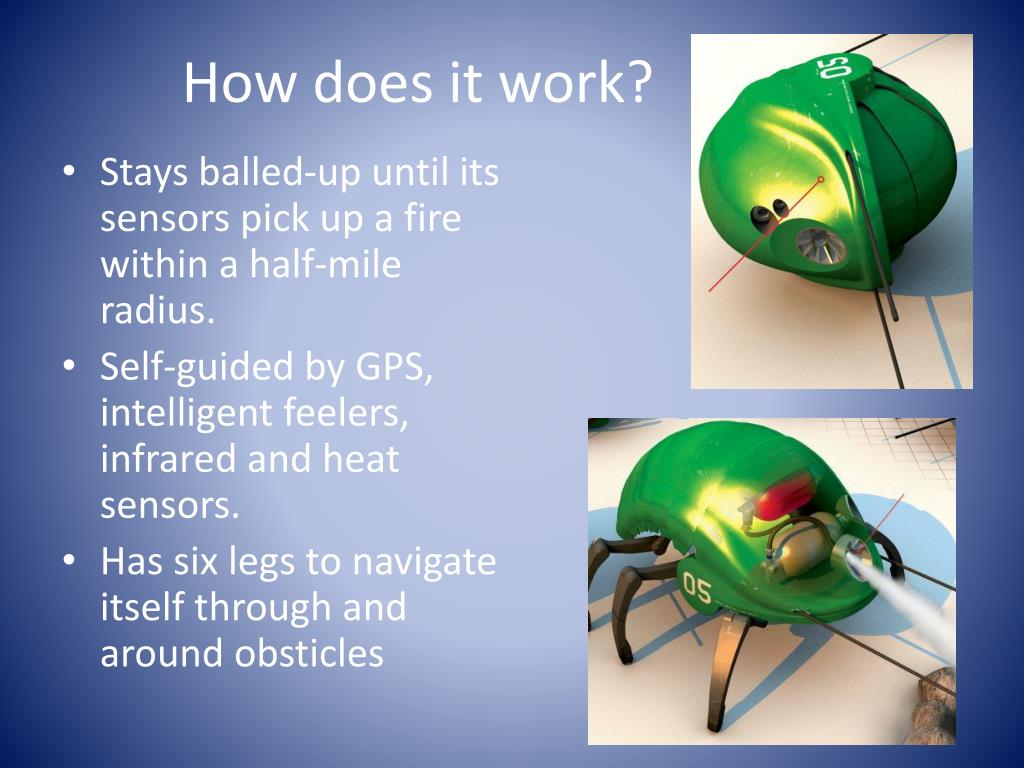 How does it work?

• Stays balled-up until its sensors pick up a fire within a half-mile radius.
• Self-guided by GPS, intelligent feelers, infrared and heat sensors.
• Has six legs to navigate itself through and around obsticles

05

05